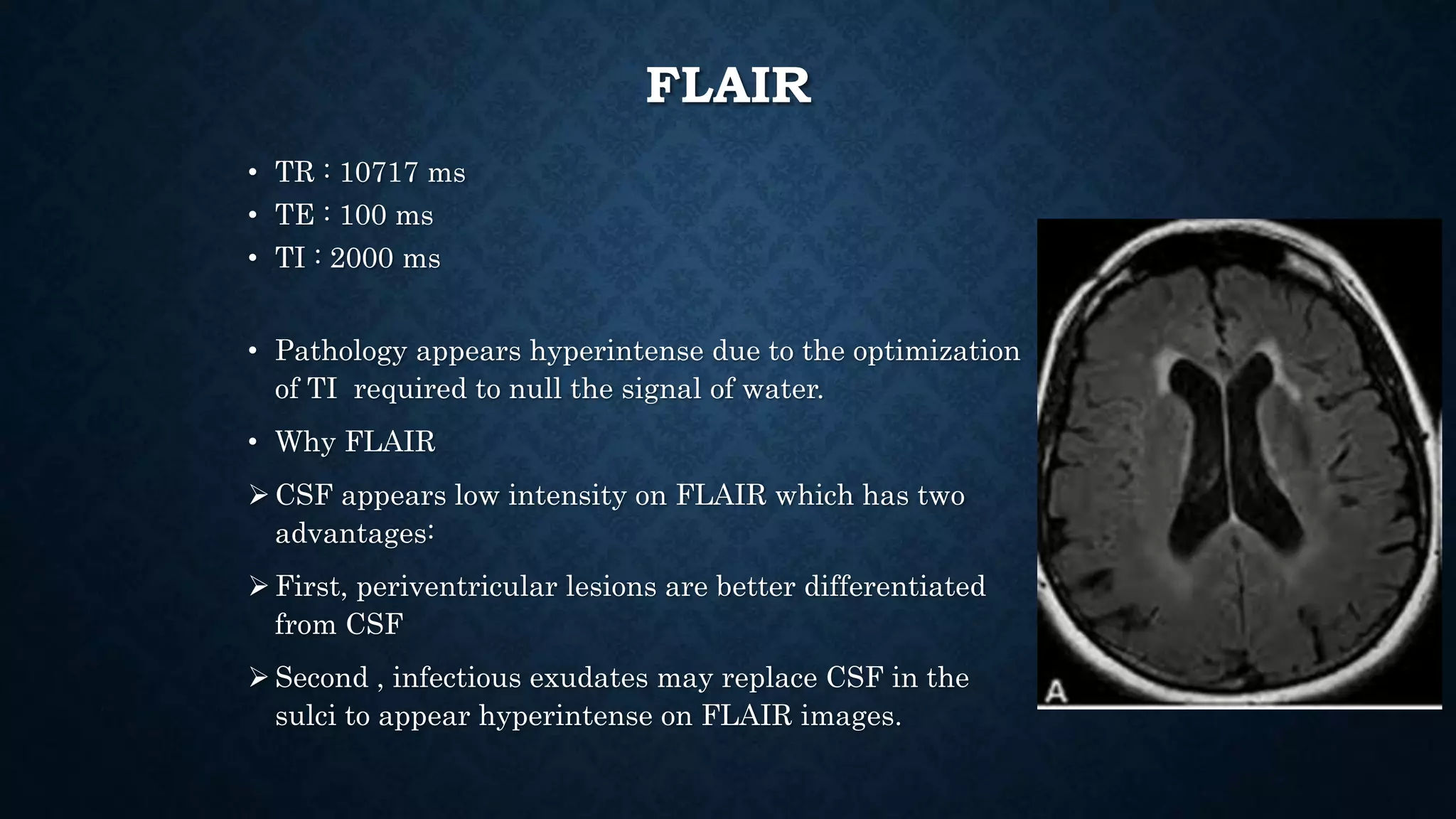 FLAIR

• TR : 10717 ms
• TE : 100 ms
• TI : 2000 ms

• Pathology appears hyperintense due to the optimization of TI  required to null the signal of water.
• Why FLAIR
➢ CSF appears low intensity on FLAIR which has two advantages:
➢ First, periventricular lesions are better differentiated from CSF
➢ Second , infectious exudates may replace CSF in the sulci to appear hyperintense on FLAIR images.

A